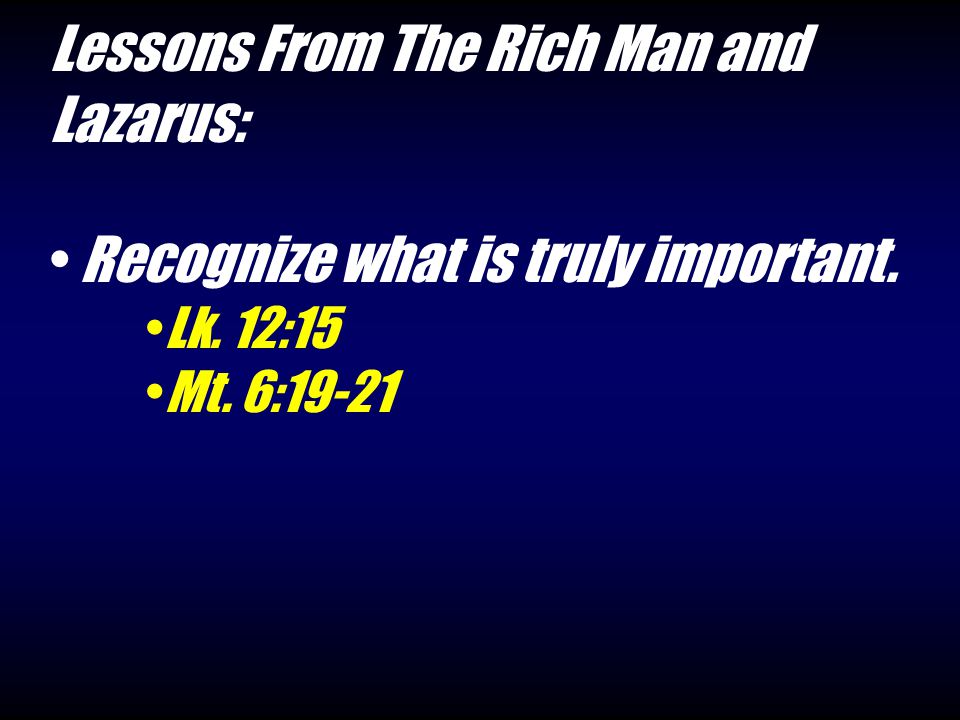 Lessons From The Rich Man and Lazarus:

• Recognize what is truly important.
• Lk. 12:15
• Mt. 6:19-21